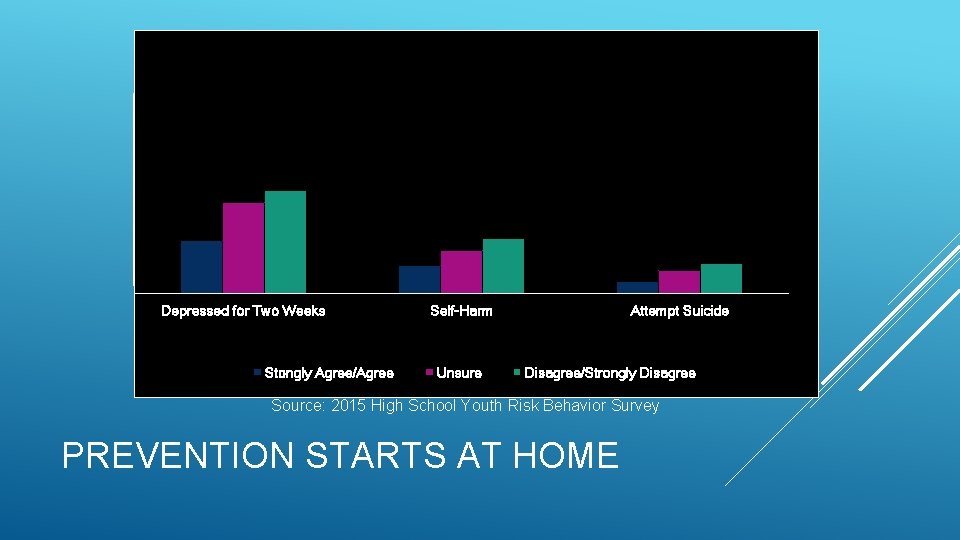 Depressed for Two Weeks
Self-Harm
Attempt Suicide

Stongly Agree/Agree
Unsure
Disagree/Strongly Disagree

Source: 2015 High School Youth Risk Behavior Survey

PREVENTION STARTS AT HOME